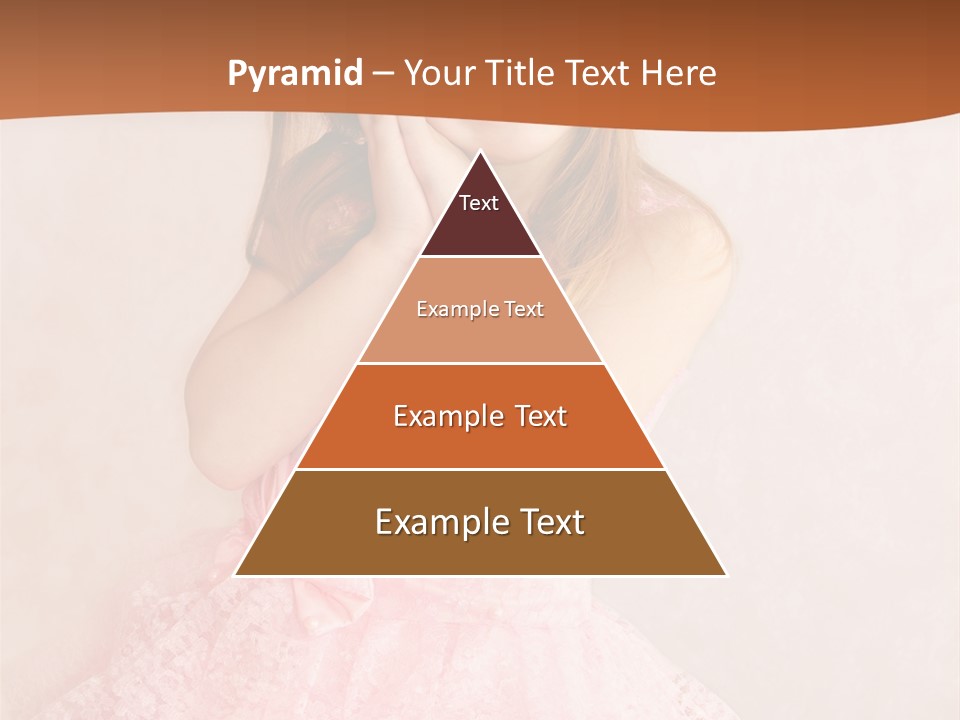 Pyramid – Your Title Text Here

Text

Example Text

Example Text

Example Text